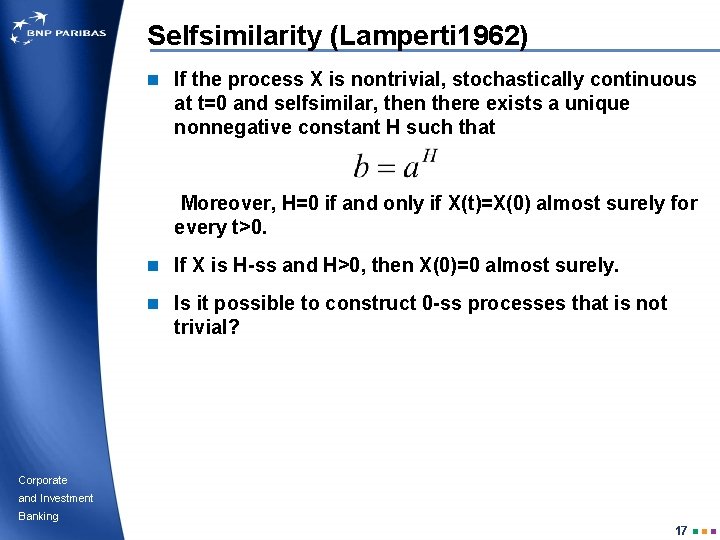 BNP PARIBAS

Selfsimilarity (Lamperti1962)

If the process X is nontrivial, stochastically continuous at t=0 and selfsimilar, then there exists a unique nonnegative constant H such that

$b = a^H$

Moreover, H=0 if and only if X(t)=X(0) almost surely for every t>0.

If X is H-ss and H>0, then X(0)=0 almost surely.

Is it possible to construct 0-ss processes that is not trivial?

Corporate
and Investment
Banking

17